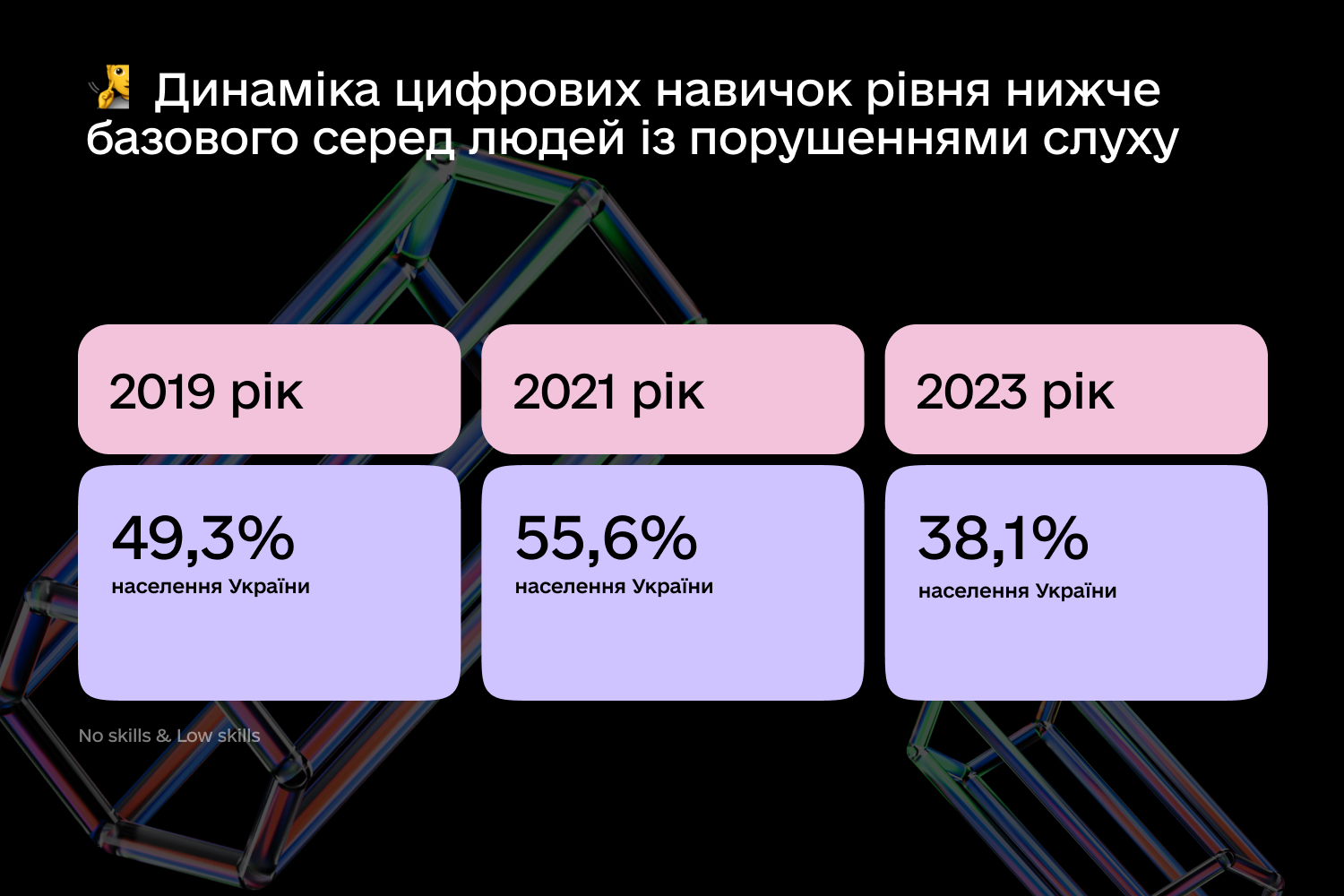 Динаміка цифрових навичок рівня нижче базового серед людей із порушеннями слуху

2019 рік

49,3%
населення України

2021 рік

55,6%
населення України

2023 рік

38,1%
населення України

No skills & Low skills